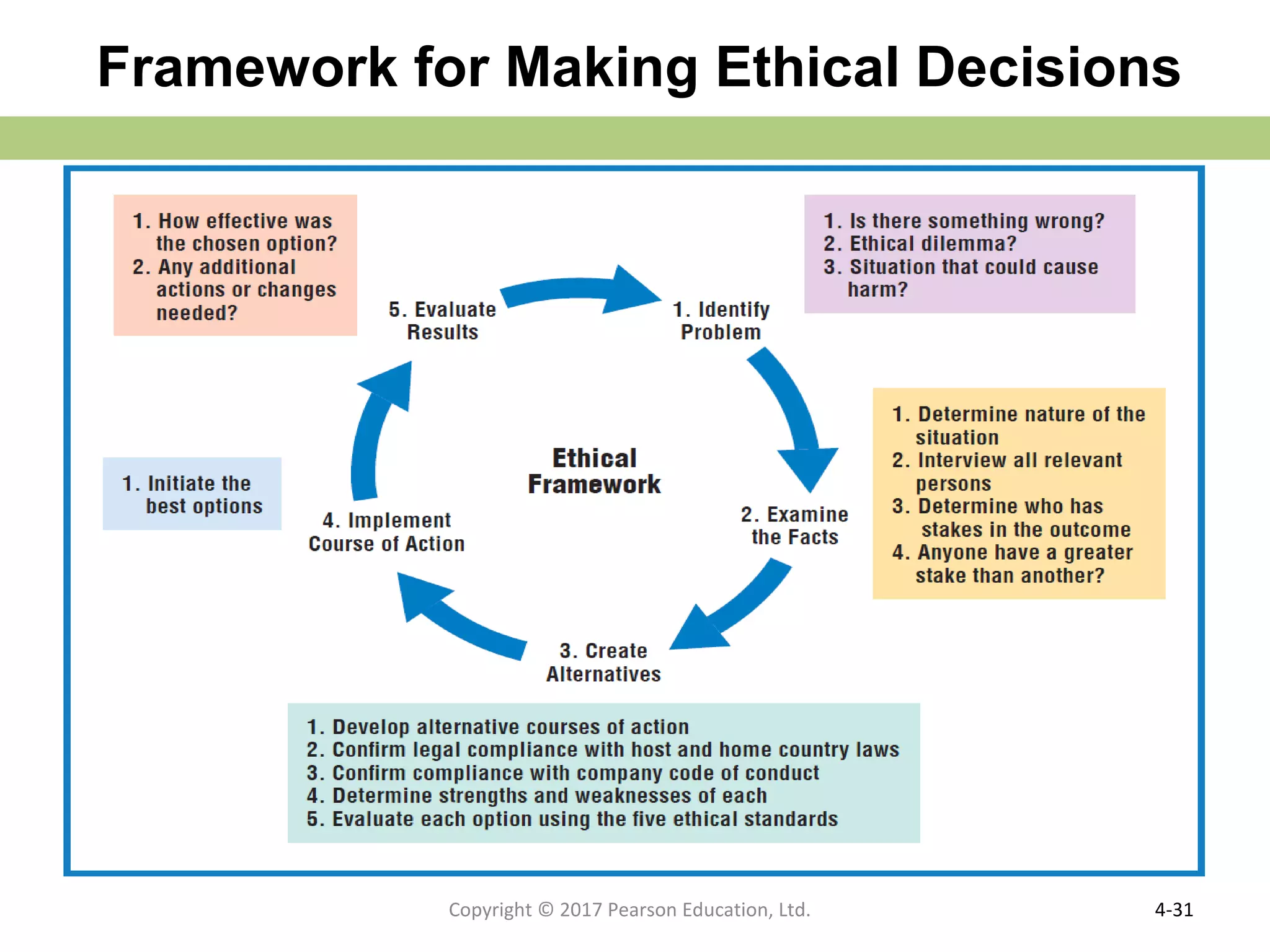 Framework for Making Ethical Decisions

1. How effective was the chosen option?
2. Any additional actions or changes needed?

1. Is there something wrong?
2. Ethical dilemma?
3. Situation that could cause harm?

5. Evaluate Results

1. Identify Problem

Ethical Framework

1. Initiate the best options

4. Implement Course of Action

2. Examine the Facts

1. Determine nature of the situation
2. Interview all relevant persons
3. Determine who has stakes in the outcome
4. Anyone have a greater stake than another?

3. Create Alternatives

1. Develop alternative courses of action
2. Confirm legal compliance with host and home country laws
3. Confirm compliance with company code of conduct
4. Determine strengths and weaknesses of each
5. Evaluate each option using the five ethical standards

Copyright © 2017 Pearson Education, Ltd.

4-31